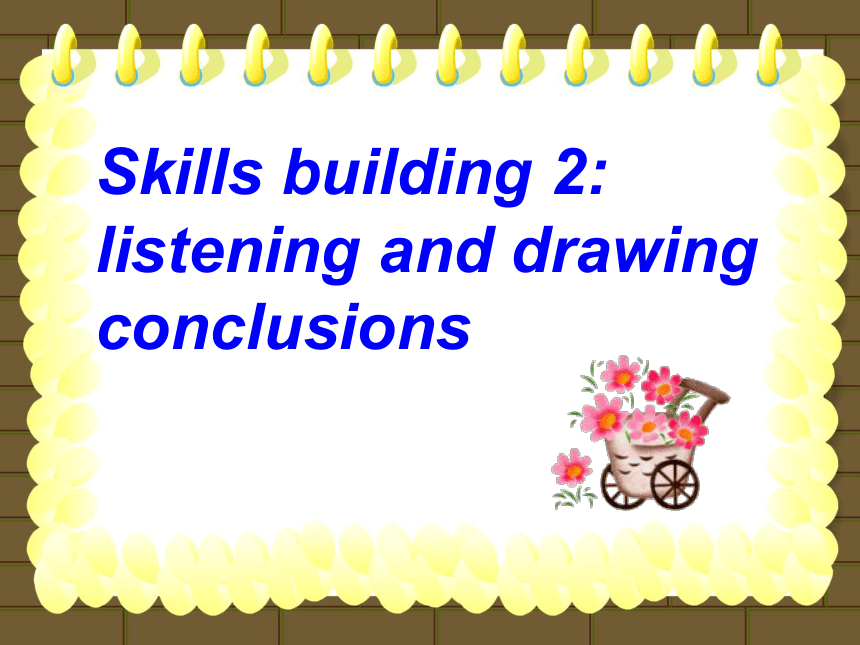 Skills building 2: listening and drawing conclusions